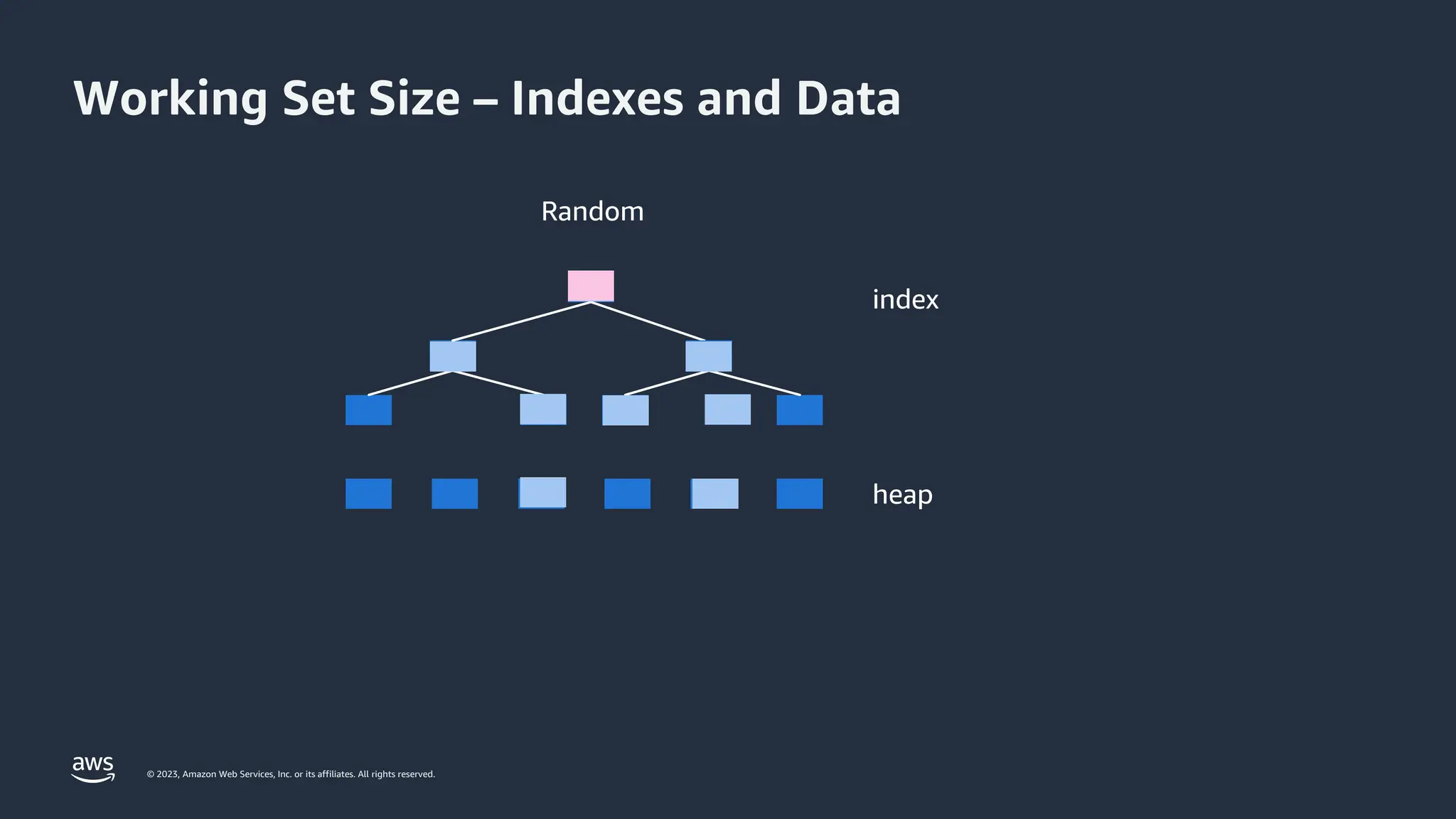 Working Set Size – Indexes and Data

Random

index

heap

aws

© 2023, Amazon Web Services, Inc. or its affiliates. All rights reserved.